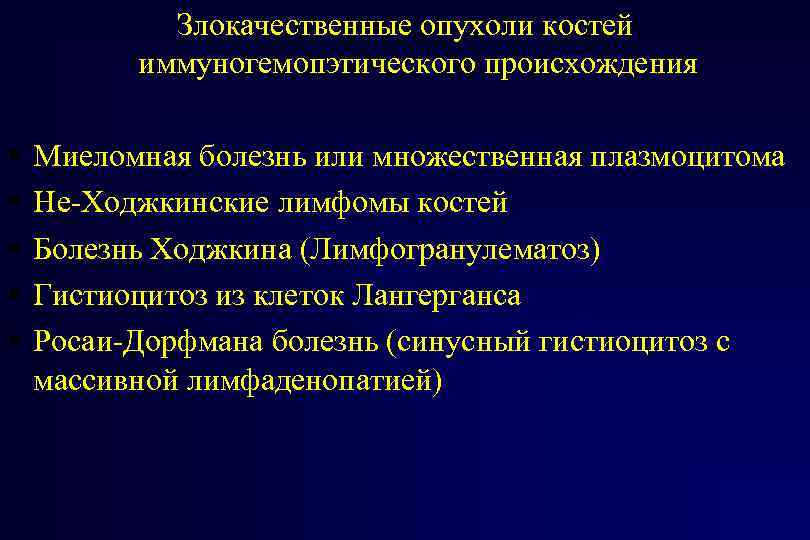 Злокачественные опухоли костей иммуногемопэтического происхождения

- Миеломная болезнь или множественная плазмоцитома
- Не-Ходжкинские лимфомы костей
- Болезнь Ходжкина (Лимфогранулематоз)
- Гистиоцитоз из клеток Лангерганса
- Росаи-Дорфмана болезнь (синусный гистиоцитоз с массивной лимфаденопатией)